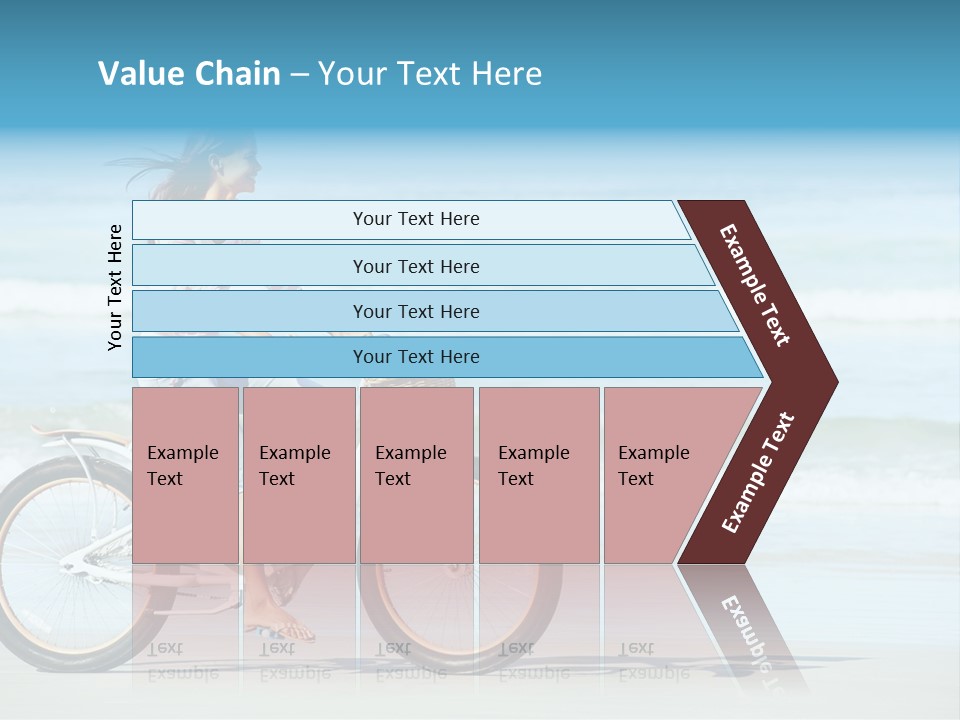 Value Chain – Your Text Here

Your Text Here

Your Text Here

Your Text Here

Your Text Here

Your Text Here

Example Text

Example Text

Example Text

Example Text

Example Text

Example Text

Example Text